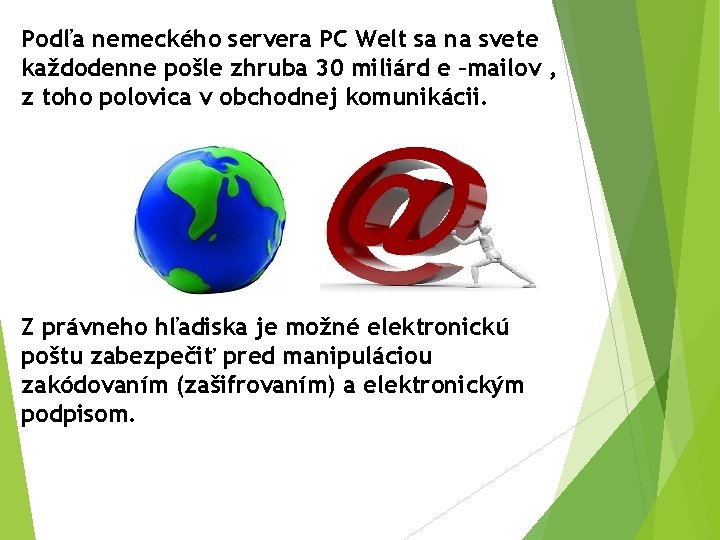 Podľa nemeckého servera PC Welt sa na svete každodenne pošle zhruba 30 miliárd e –mailov , z toho polovica v obchodnej komunikácii.

Z právneho hľadiska je možné elektronickú poštu zabezpečiť pred manipuláciou zakódovaním (zašifrovaním) a elektronickým podpisom.